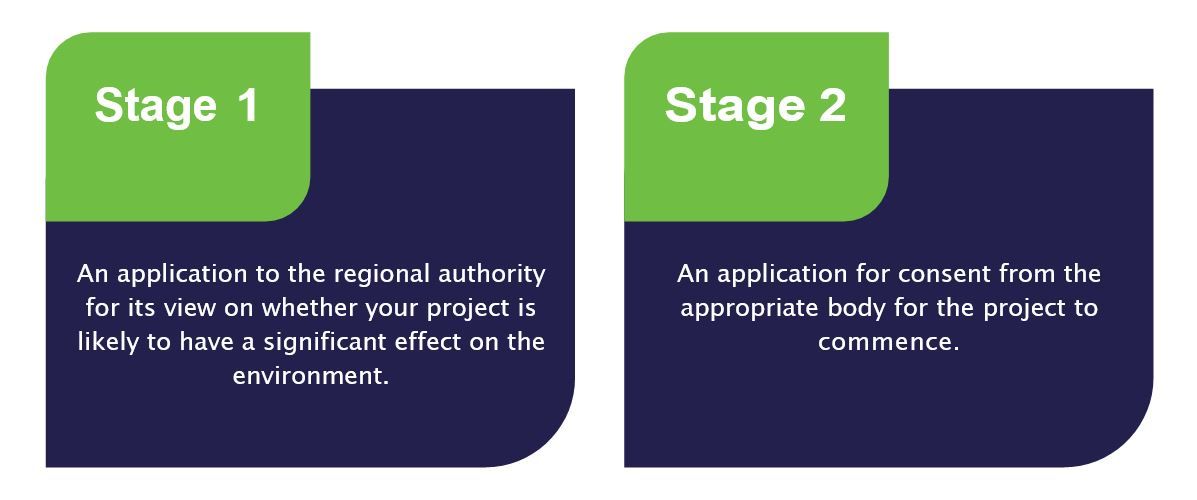 Stage 1

An application to the regional authority for its view on whether your project is likely to have a significant effect on the environment.

Stage 2

An application for consent from the appropriate body for the project to commence.